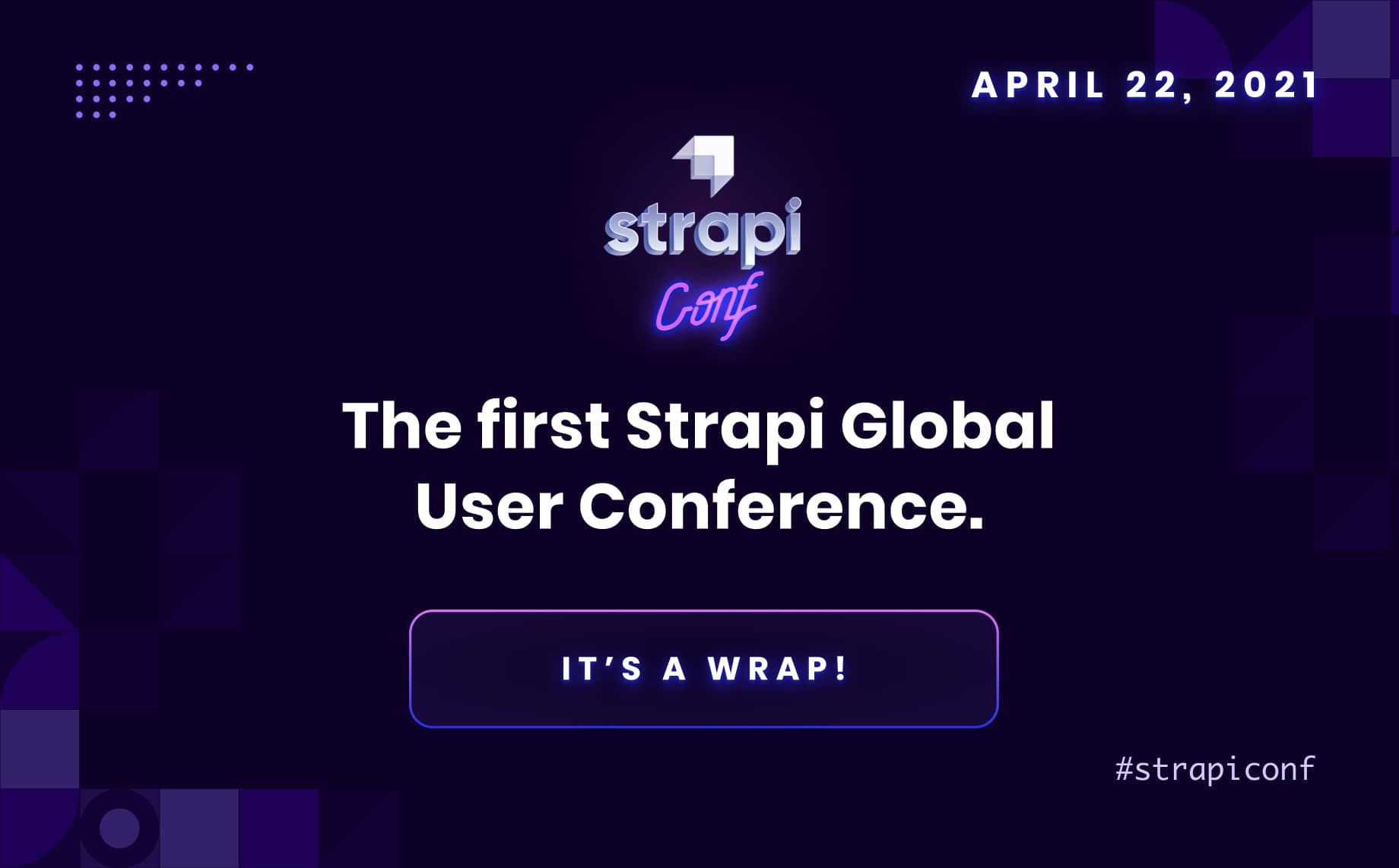 APRIL 22, 2021

strapi
Conf

The first Strapi Global User Conference.

IT'S A WRAP!

#strapiconf